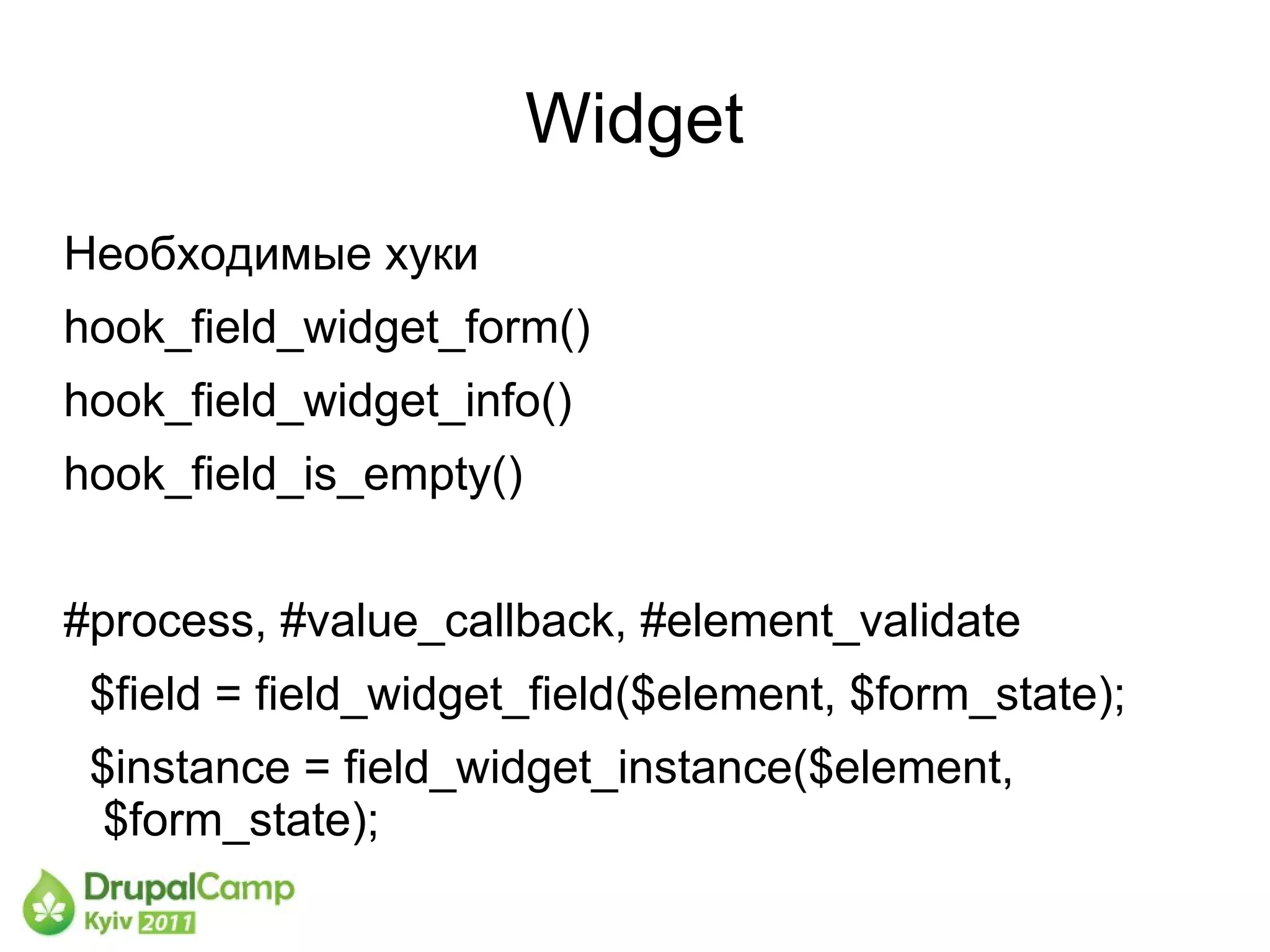 Widget

Необходимые хуки

hook_field_widget_form()

hook_field_widget_info()

hook_field_is_empty()

#process, #value_callback, #element_validate

$field = field_widget_field($element, $form_state);

$instance = field_widget_instance($element, $form_state);

DrupalCamp Kyiv 2011